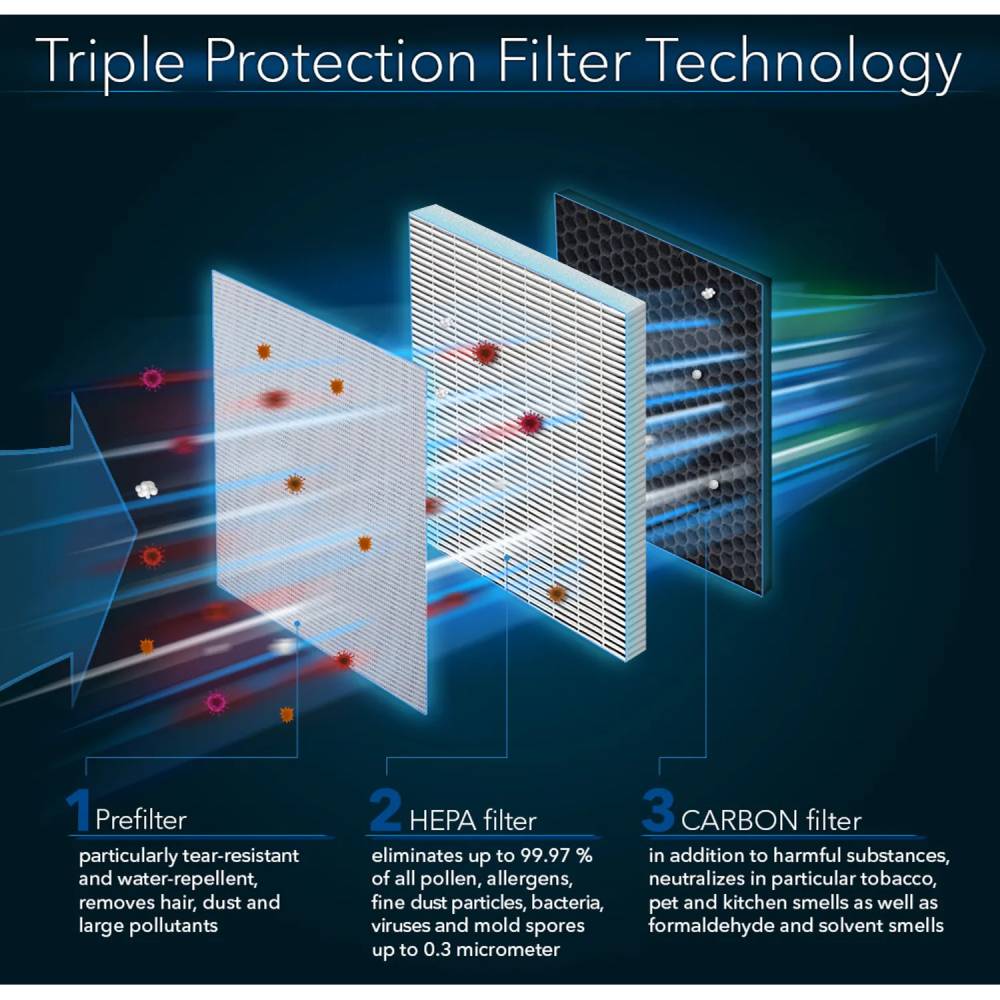 Triple Protection Filter Technology

1 Prefilter
particularly tear-resistant and water-repellent, removes hair, dust and large pollutants

2 HEPA filter
eliminates up to 99.97 % of all pollen, allergens, fine dust particles, bacteria, viruses and mold spores up to 0.3 micrometer

3 CARBON filter
in addition to harmful substances, neutralizes in particular tobacco, pet and kitchen smells as well as formaldehyde and solvent smells